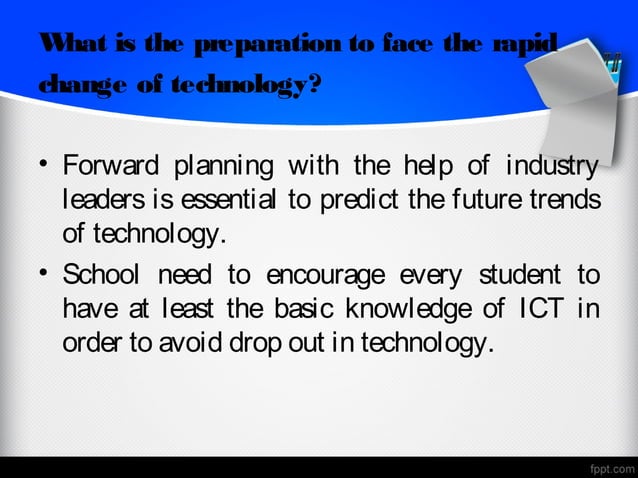 What is the preparation to face the rapid change of technology?

• Forward planning with the help of industry leaders is essential to predict the future trends of technology.

• School need to encourage every student to have at least the basic knowledge of ICT in order to avoid drop out in technology.

fppt.com